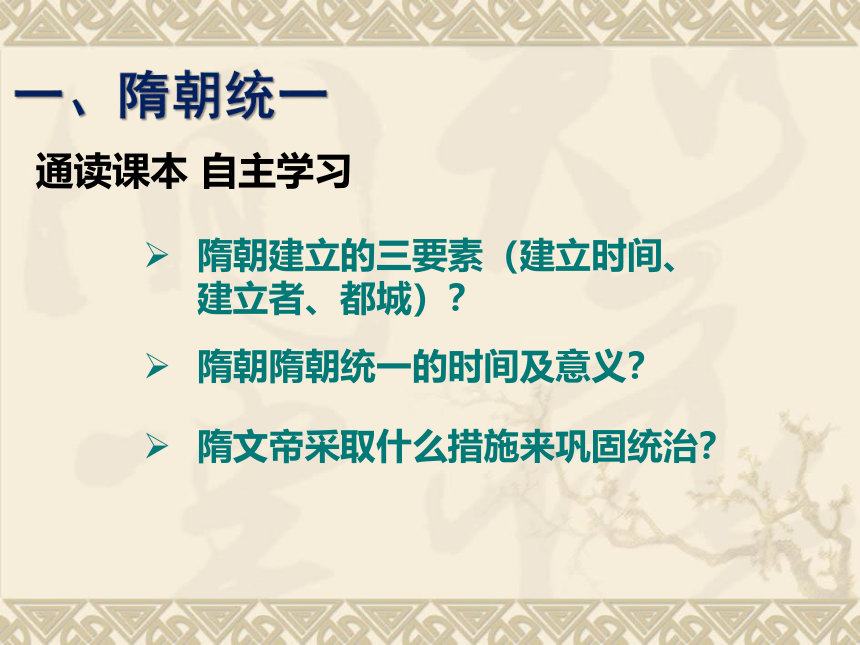 一、隋朝统一

通读课本 自主学习

➢ 隋朝建立的三要素（建立时间、建立者、都城）？

➢ 隋朝隋朝统一的时间及意义?

➢ 隋文帝采取什么措施来巩固统治?